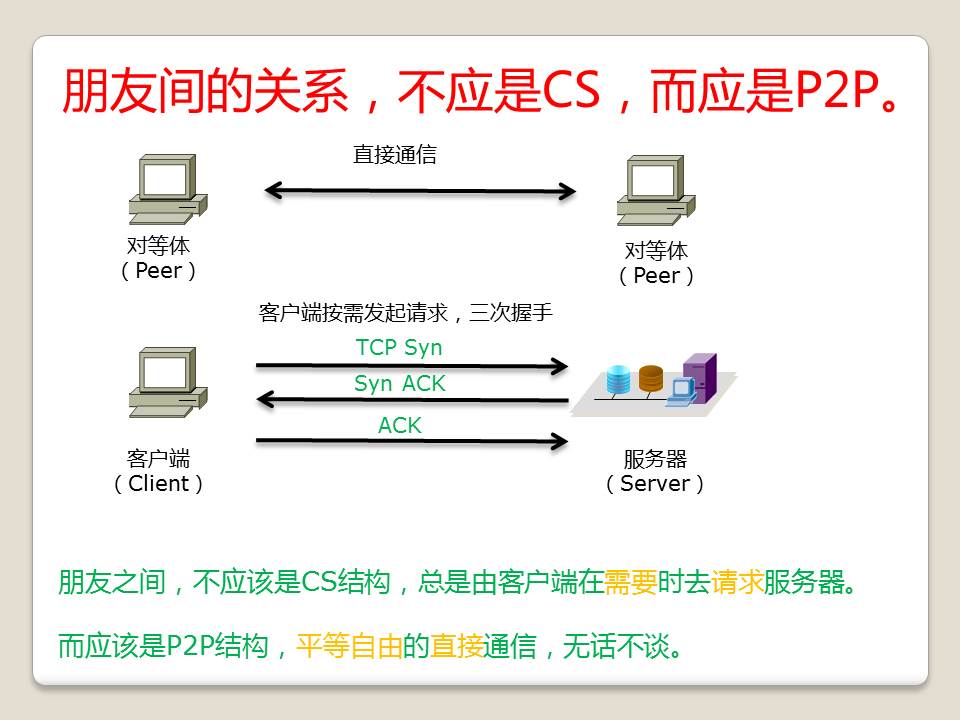 朋友间的关系，不应是CS，而应是P2P。

直接通信

对等体
（Peer）

对等体
（Peer）

客户端按需发起请求，三次握手

TCP Syn

Syn ACK

ACK

客户端
（Client）

服务器
（Server）

朋友之间，不应该是CS结构，总是由客户端在需要时去请求服务器。

而应该是P2P结构，平等自由的直接通信，无话不谈。